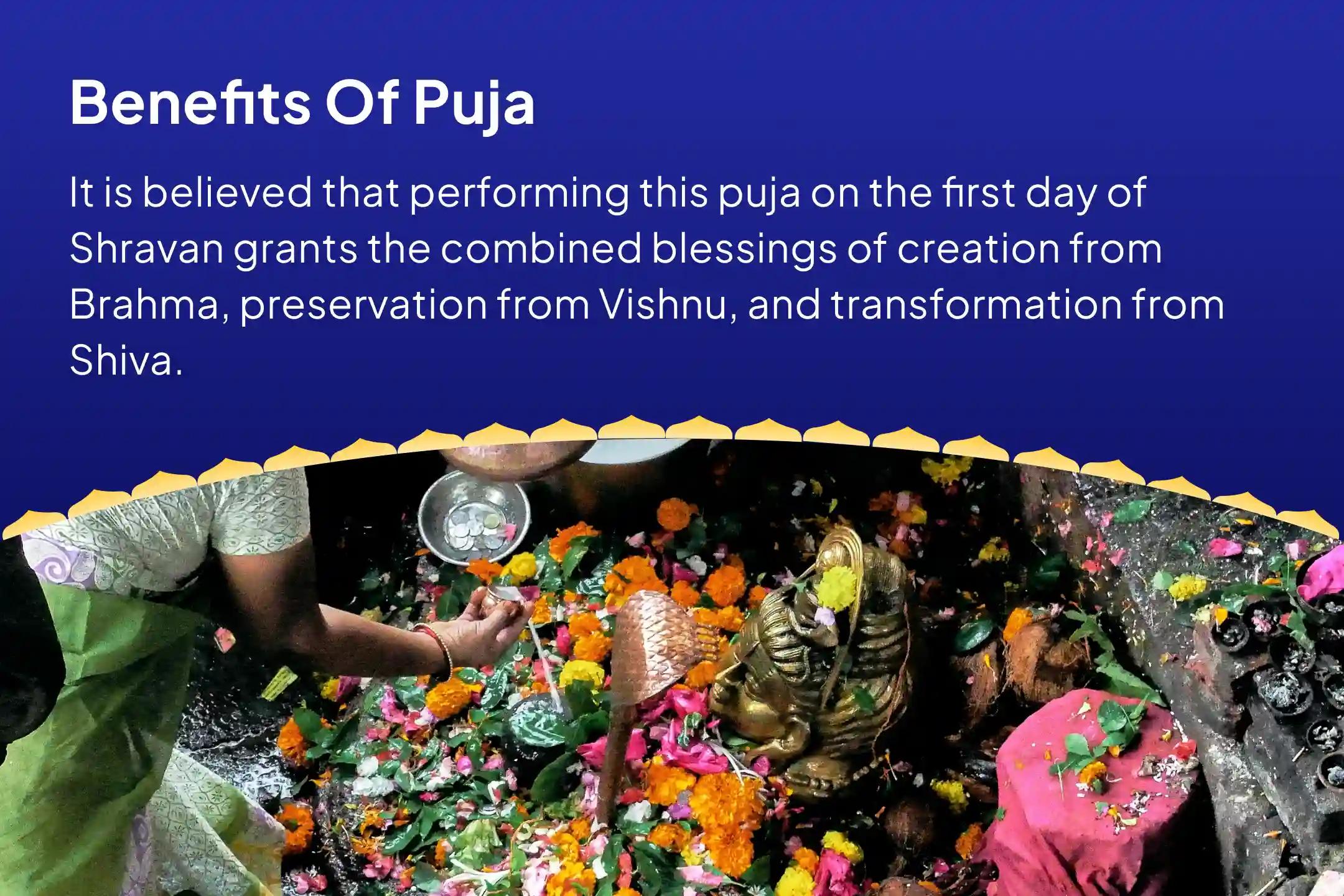 Benefits Of Puja

It is believed that performing this puja on the first day of Shravan grants the combined blessings of creation from Brahma, preservation from Vishnu, and transformation from Shiva.